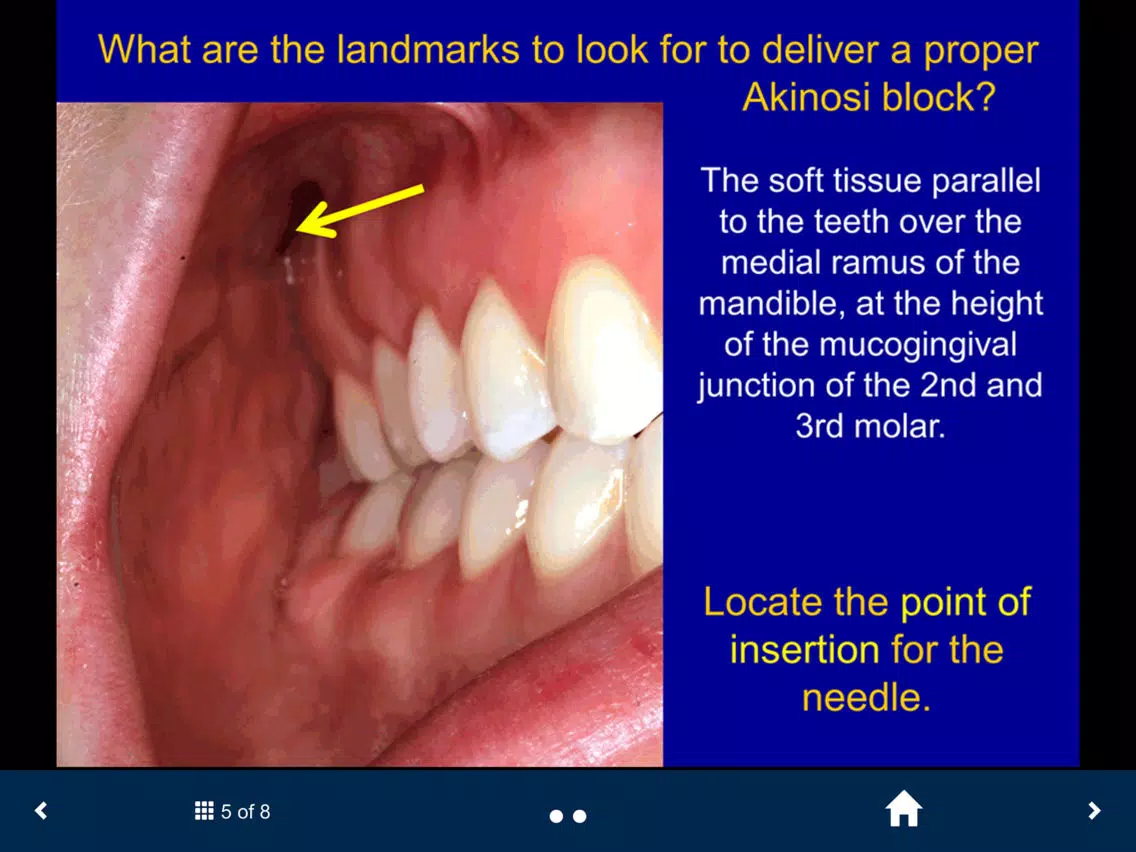 What are the landmarks to look for to deliver a proper Akinosi block?

The soft tissue parallel to the teeth over the medial ramus of the mandible, at the height of the mucogingival junction of the 2nd and 3rd molar.

Locate the point of insertion for the needle.

5 of 8